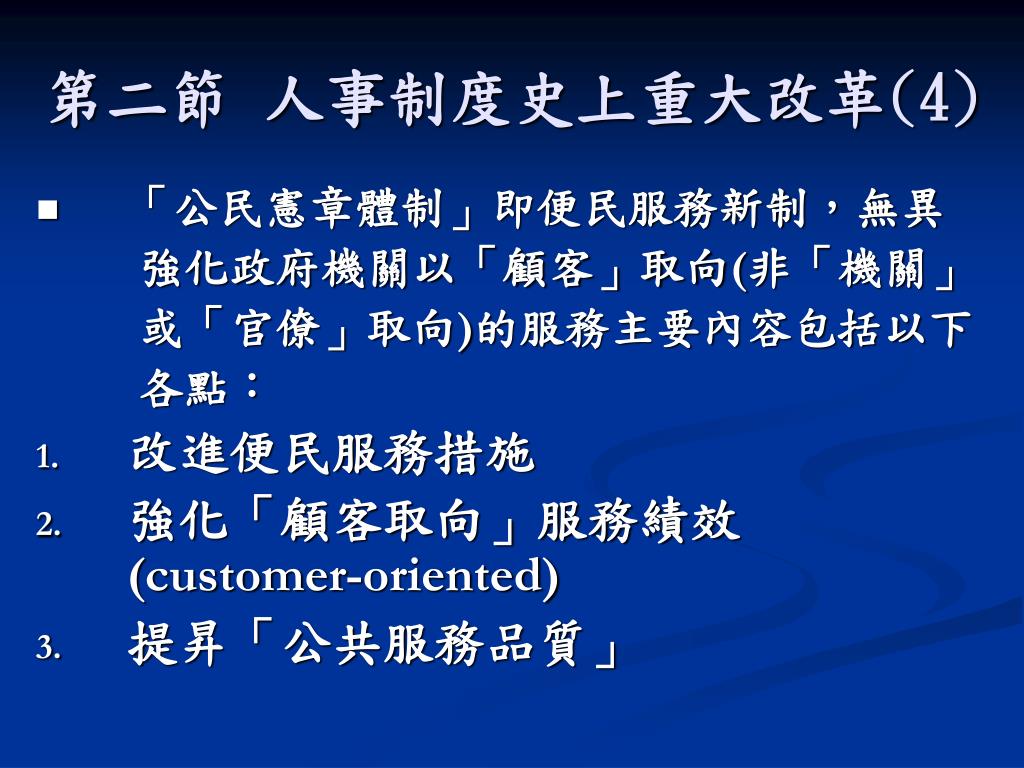 第二節 人事制度史上重大改革(4)

■ 「公民憲章體制」即便民服務新制，無異強化政府機關以「顧客」取向(非「機關」或「官僚」取向)的服務主要內容包括以下各點：

1. 改進便民服務措施
2. 強化「顧客取向」服務績效 (customer-oriented)
3. 提昇「公共服務品質」